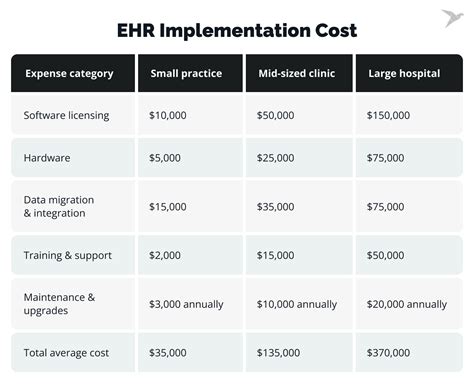 EHR Implementation Cost

| Expense category | Small practice | Mid-sized clinic | Large hospital |
|---|---|---|---|
| Software licensing | \$10,000 | \$50,000 | \$150,000 |
| Hardware | \$5,000 | \$25,000 | \$75,000 |
| Data migration & integration | \$15,000 | \$35,000 | \$75,000 |
| Training & support | \$2,000 | \$15,000 | \$50,000 |
| Maintenance & upgrades | \$3,000 annually | \$10,000 annually | \$20,000 annually |
| Total average cost | \$35,000 | \$135,000 | \$370,000 |